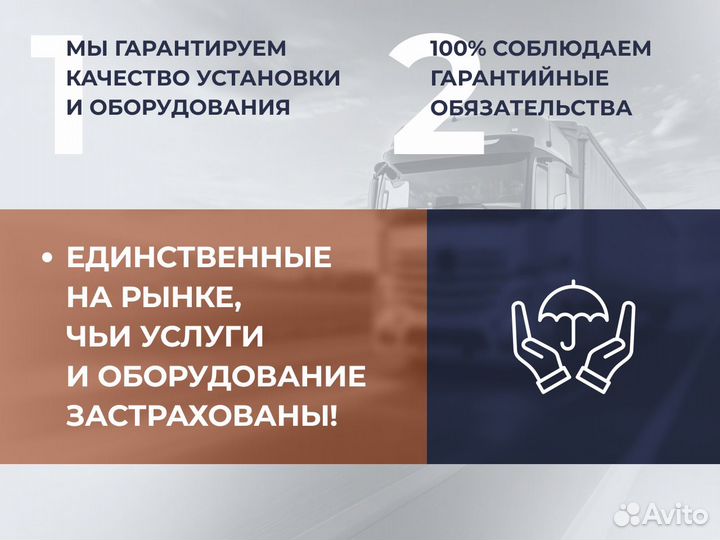 1
МЫ ГАРАНТИРУЕМ КАЧЕСТВО УСТАНОВКИ И ОБОРУДОВАНИЯ

2
100% СОБЛЮДАЕМ ГАРАНТИЙНЫЕ ОБЯЗАТЕЛЬСТВА

• ЕДИНСТВЕННЫЕ НА РЫНКЕ, ЧЬИ УСЛУГИ И ОБОРУДОВАНИЕ ЗАСТРАХОВАНЫ!

Avito